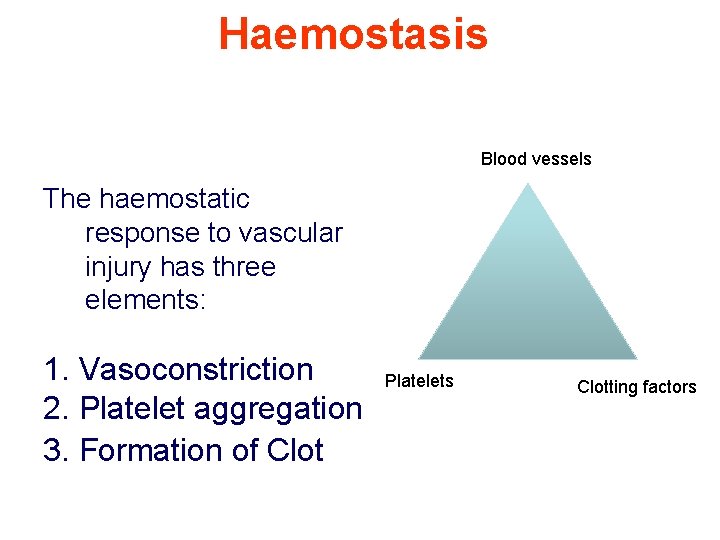 Haemostasis

The haemostatic response to vascular injury has three elements:

1. Vasoconstriction
2. Platelet aggregation
3. Formation of Clot

Blood vessels

Platelets

Clotting factors